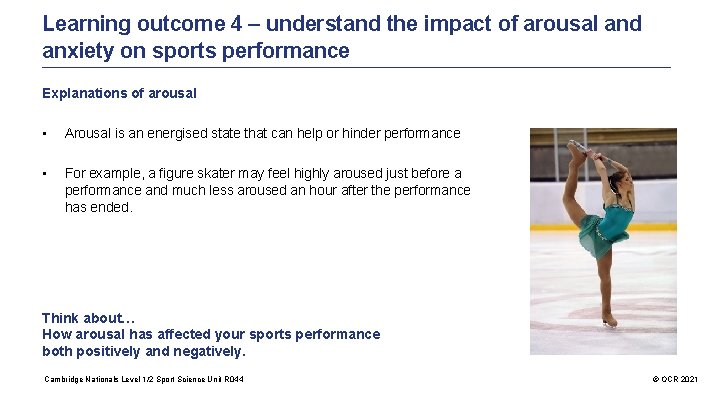 Learning outcome 4 – understand the impact of arousal and anxiety on sports performance

Explanations of arousal

▪ Arousal is an energised state that can help or hinder performance

▪ For example, a figure skater may feel highly aroused just before a performance and much less aroused an hour after the performance has ended.

Think about…
How arousal has affected your sports performance both positively and negatively.

Cambridge Nationals Level 1/2 Sport Science Unit R044

© OCR 2021